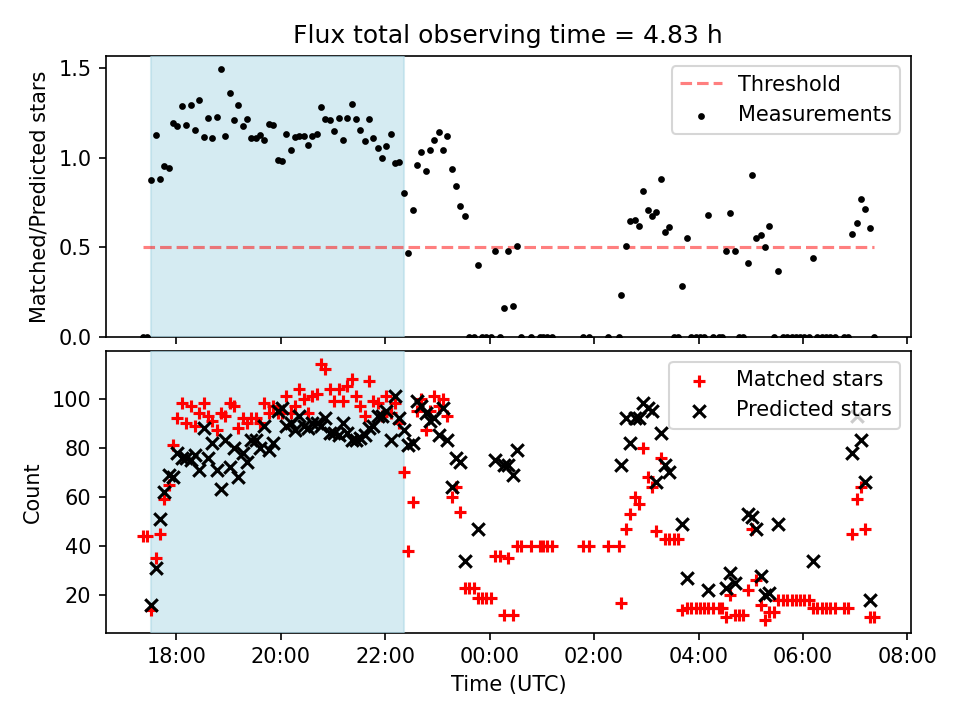 Flux total observing time = 4.83 h

Matched/Predicted stars

1.5
1.0
0.5
0.0

Threshold
Measurements

Count

100
80
60
40
20

Matched stars
Predicted stars

18:00
20:00
22:00
00:00
02:00
04:00
06:00
08:00

Time (UTC)